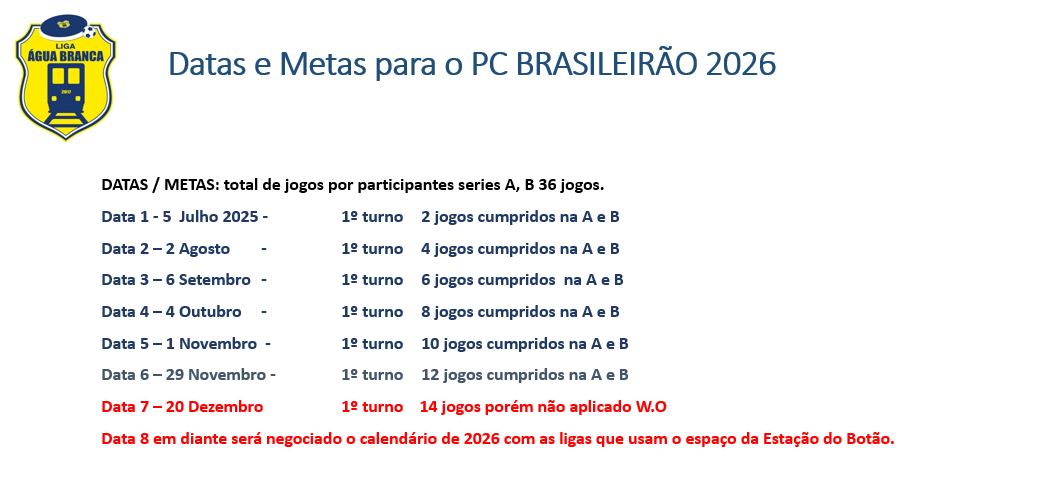 LIGA
ÁGUA BRANCA
2017

Datas e Metas para o PC BRASILEIRÃO 2026

DATAS / METAS: total de jogos por participantes series A, B 36 jogos.

Data 1 - 5 Julho 2025 - 1º turno 2 jogos cumpridos na A e B

Data 2 – 2 Agosto - 1º turno 4 jogos cumpridos na A e B

Data 3 – 6 Setembro - 1º turno 6 jogos cumpridos na A e B

Data 4 – 4 Outubro - 1º turno 8 jogos cumpridos na A e B

Data 5 – 1 Novembro - 1º turno 10 jogos cumpridos na A e B

Data 6 – 29 Novembro - 1º turno 12 jogos cumpridos na A e B

Data 7 – 20 Dezembro 1º turno 14 jogos porém não aplicado W.O

Data 8 em diante será negociado o calendário de 2026 com as ligas que usam o espaço da Estação do Botão.